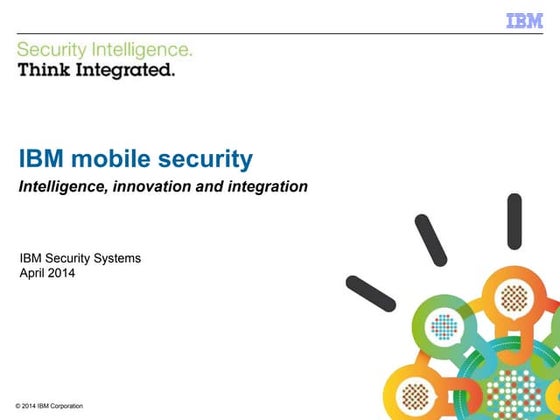 IBM

Security Intelligence.
Think Integrated.

IBM mobile security

Intelligence, innovation and integration

IBM Security Systems
April 2014

© 2014 IBM Corporation